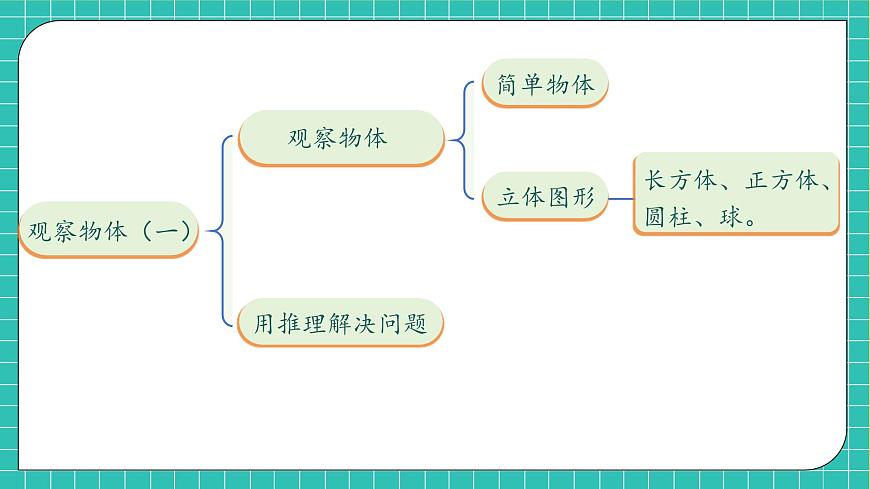 观察物体（一）

观察物体

简单物体

立体图形

长方体、正方体、圆柱、球。

用推理解决问题